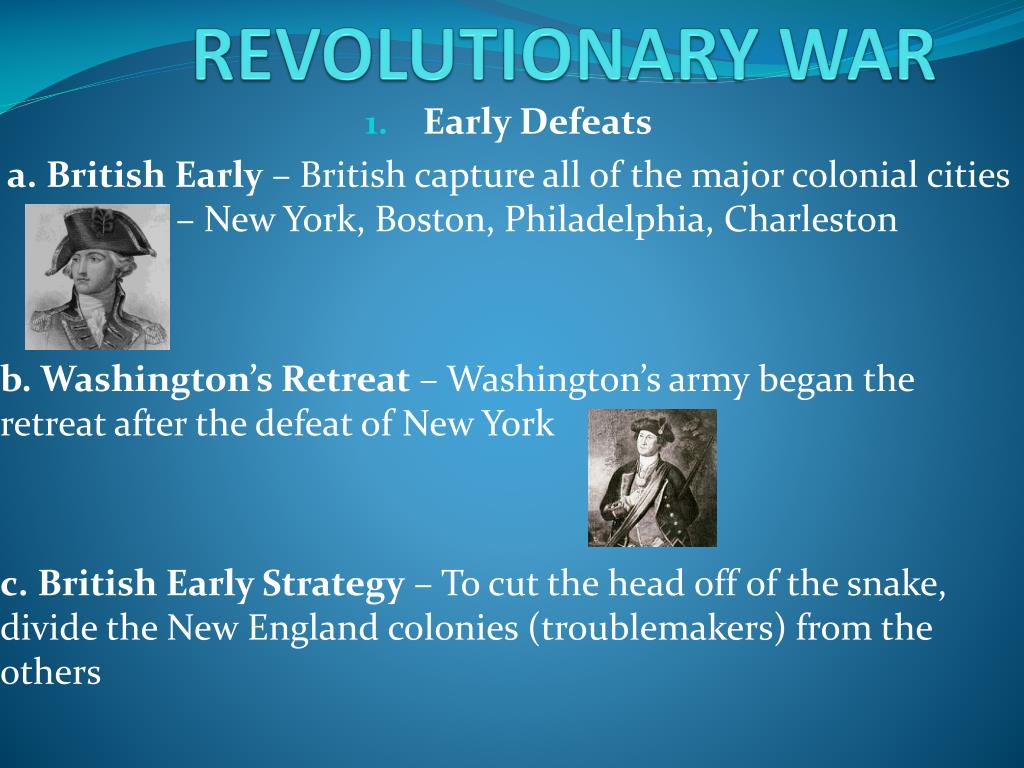 REVOLUTIONARY WAR

1. Early Defeats

a. British Early – British capture all of the major colonial cities – New York, Boston, Philadelphia, Charleston

b. Washington's Retreat – Washington's army began the retreat after the defeat of New York

c. British Early Strategy – To cut the head off of the snake, divide the New England colonies (troublemakers) from the others